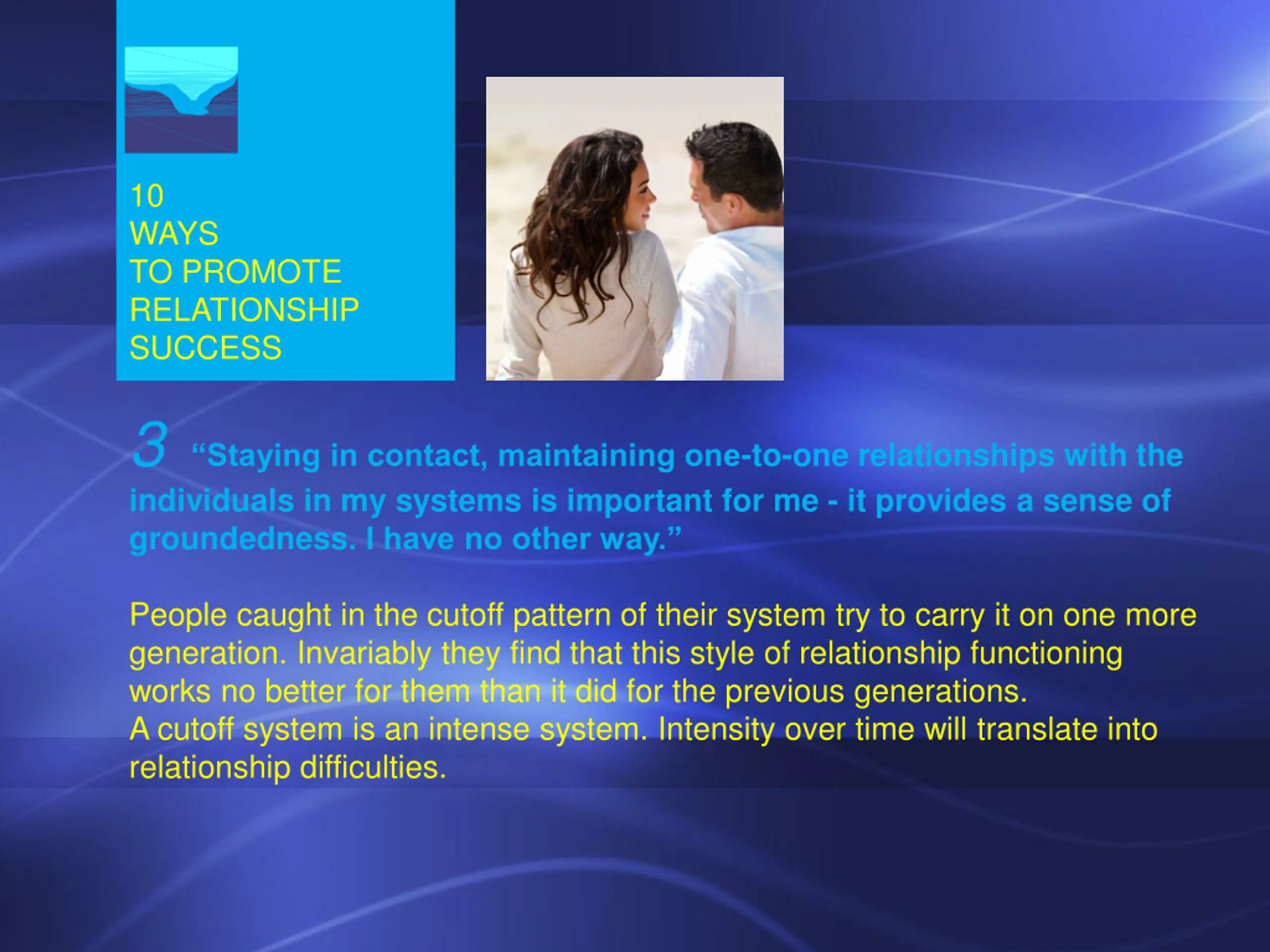 10
WAYS
TO PROMOTE
RELATIONSHIP
SUCCESS

3 “Staying in contact, maintaining one-to-one relationships with the individuals in my systems is important for me - it provides a sense of groundedness. I have no other way.”

People caught in the cutoff pattern of their system try to carry it on one more generation. Invariably they find that this style of relationship functioning works no better for them than it did for the previous generations.
A cutoff system is an intense system. Intensity over time will translate into relationship difficulties.